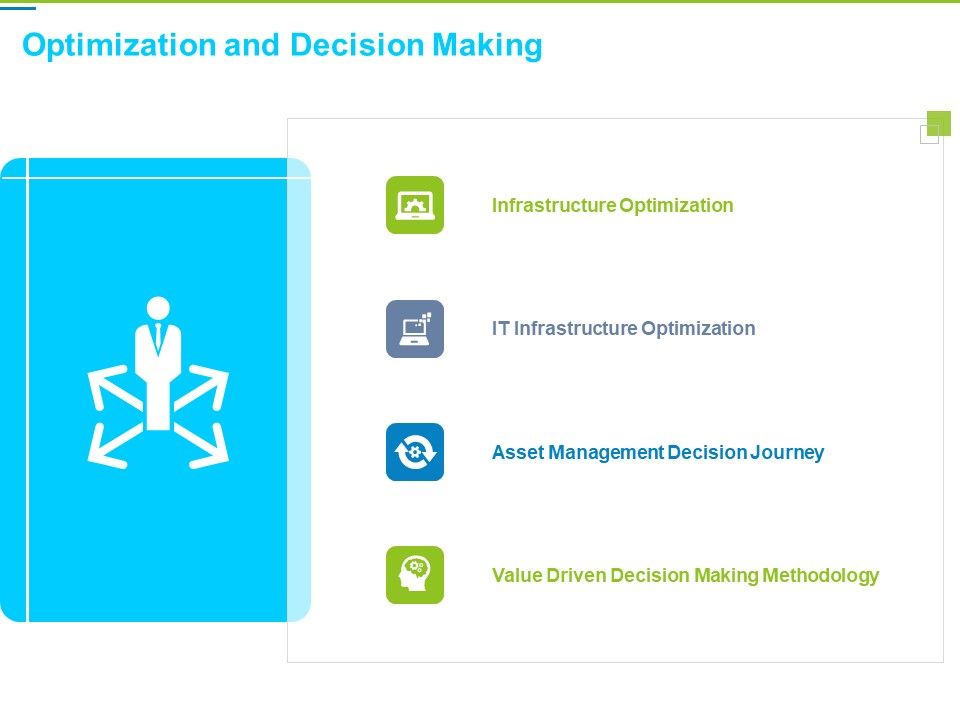 Optimization and Decision Making

Infrastructure Optimization

IT Infrastructure Optimization

Asset Management Decision Journey

Value Driven Decision Making Methodology